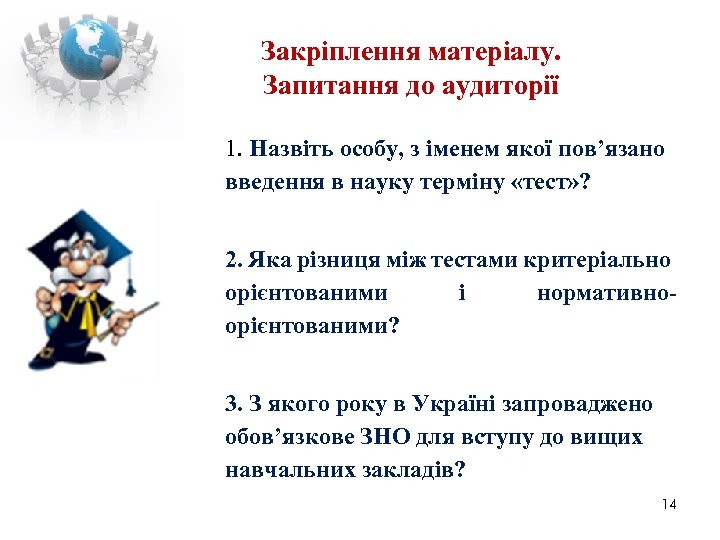 Закріплення матеріалу.
Запитання до аудиторії

1. Назвіть особу, з іменем якої пов’язано введення в науку терміну «тест»?

2. Яка різниця між тестами критеріально орієнтованими і нормативно-орієнтованими?

3. З якого року в Україні запроваджено обов’язкове ЗНО для вступу до вищих навчальних закладів?

14